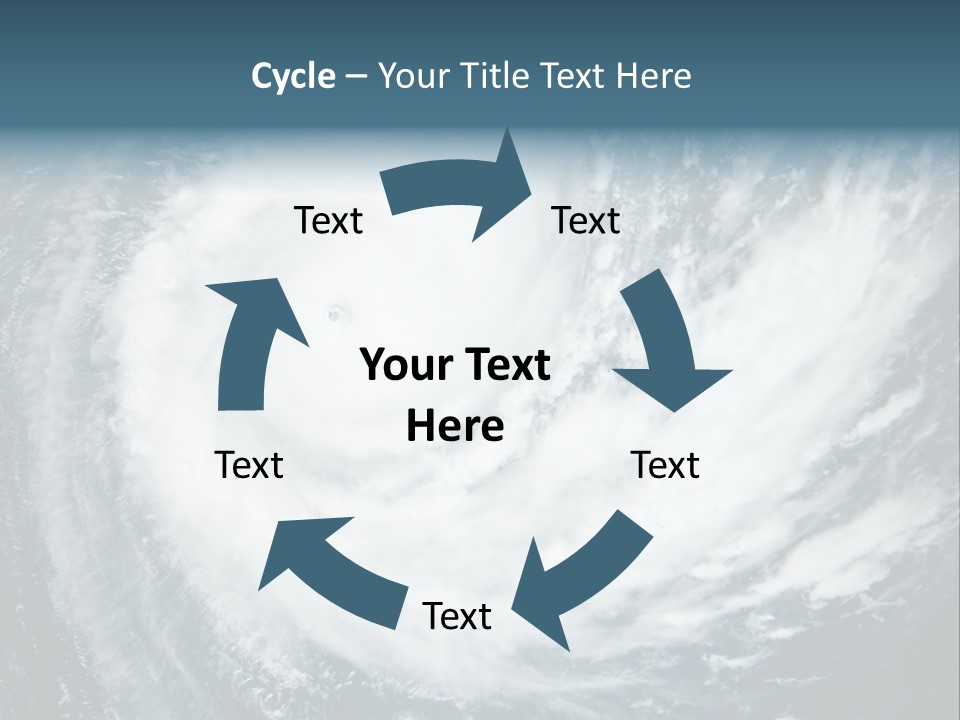 Cycle – Your Title Text Here

Text

Text

Your Text Here

Text

Text

Text